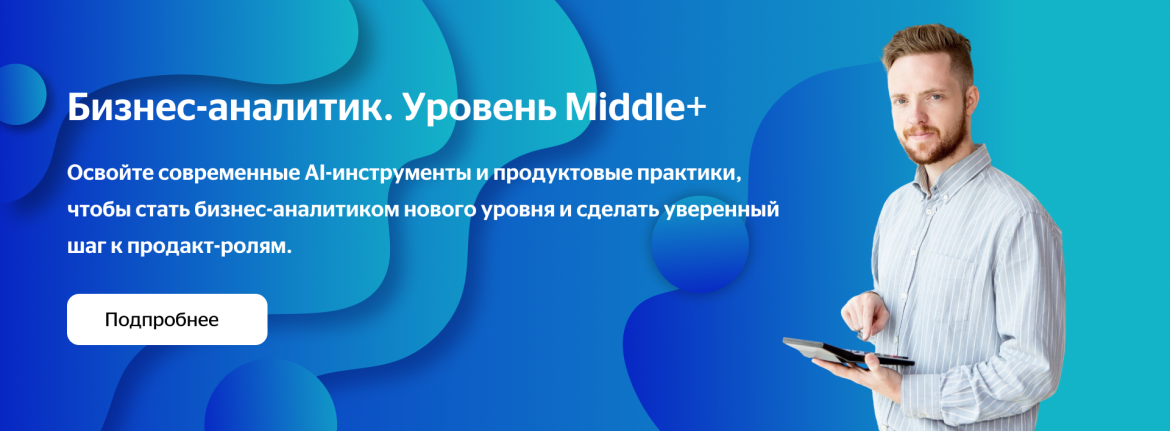 Бизнес-аналитик. Уровень Middle+

Освойте современные AI-инструменты и продуктовые практики, чтобы стать бизнес-аналитиком нового уровня и сделать уверенный шаг к продакт-ролям.

Подпробнее